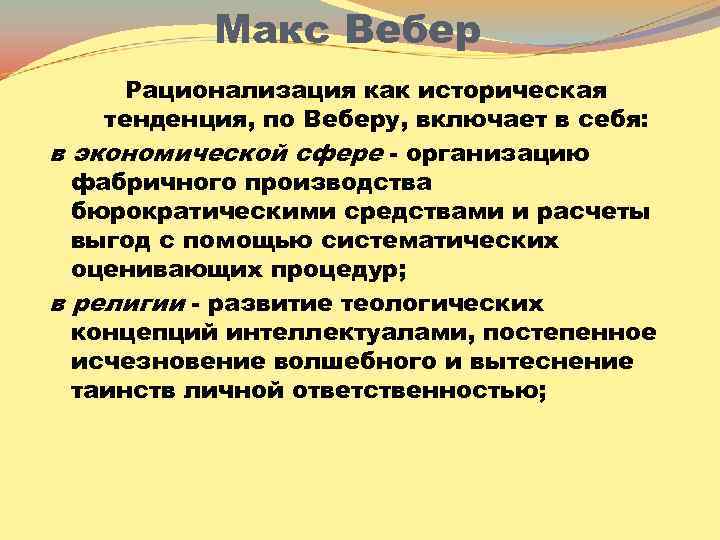 Макс Вебер

Рационализация как историческая тенденция, по Веберу, включает в себя:

в экономической сфере - организацию фабричного производства бюрократическими средствами и расчеты выгод с помощью систематических оценивающих процедур;

в религии - развитие теологических концепций интеллектуалами, постепенное исчезновение волшебного и вытеснение таинств личной ответственностью;